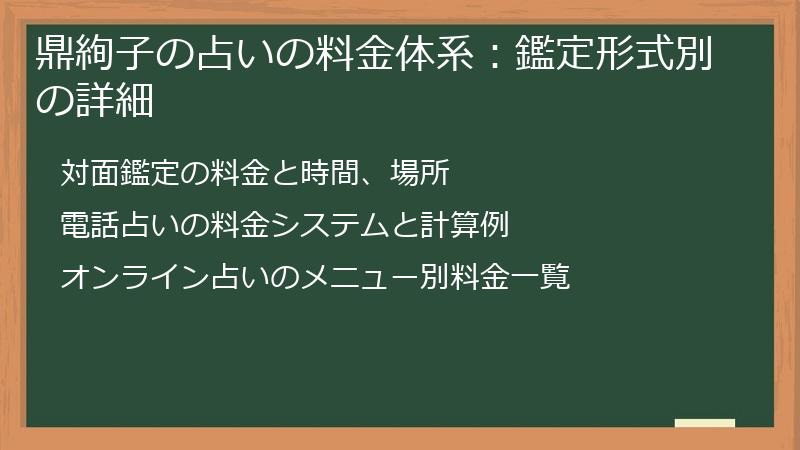 鼎絢子の占いの料金体系：鑑定形式別の詳細

対面鑑定の料金と時間、場所

電話占いの料金システムと計算例

オンライン占いのメニュー別料金一覧